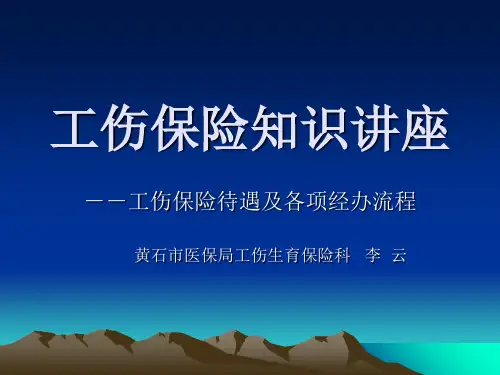 工伤保险知识讲座

——工伤保险待遇及各项经办流程

黄石市医保局工伤生育保险科　李　云